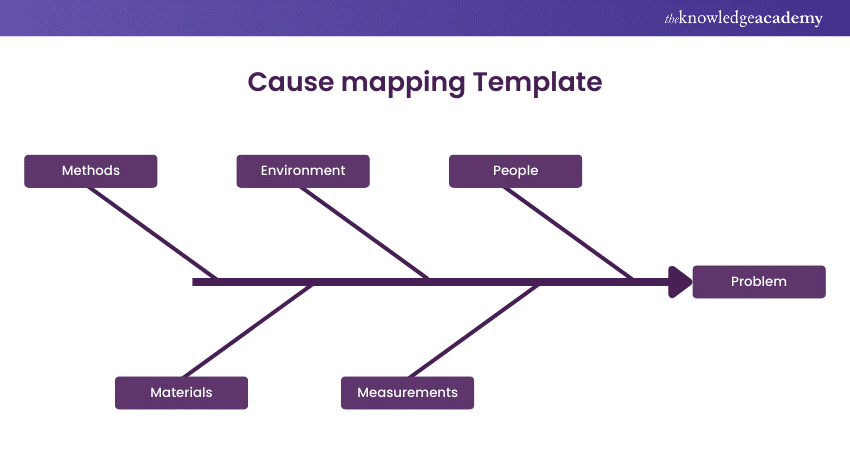 theknowledgeacademy

Cause mapping Template

Methods

Environment

People

Problem

Materials

Measurements